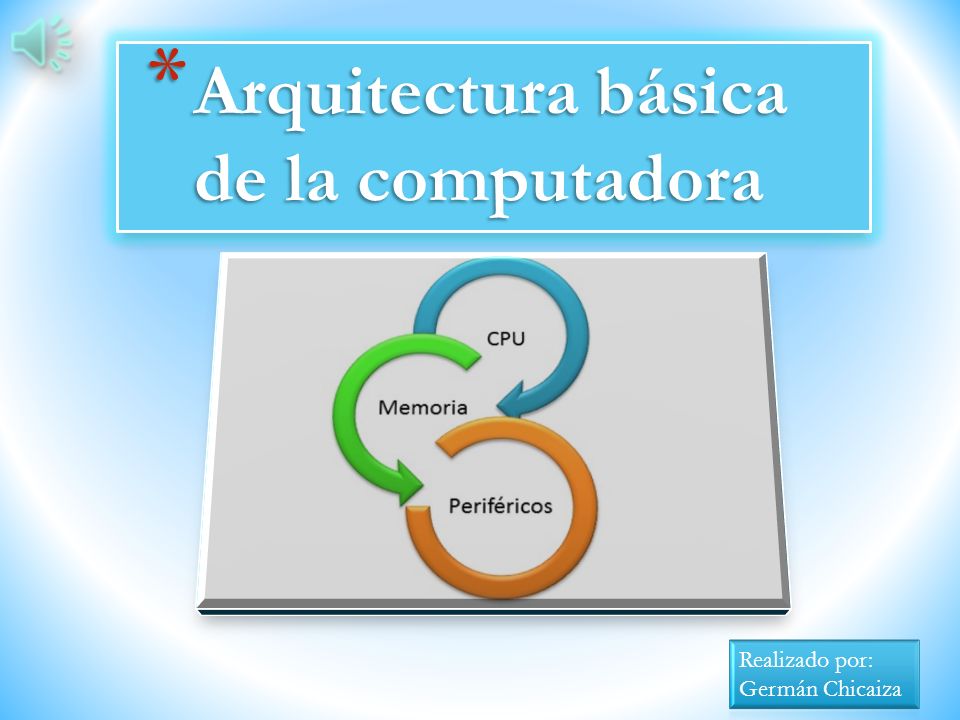 *Arquitectura básica de la computadora

CPU

Memoria

Periféricos

Realizado por:
Germán Chicaiza